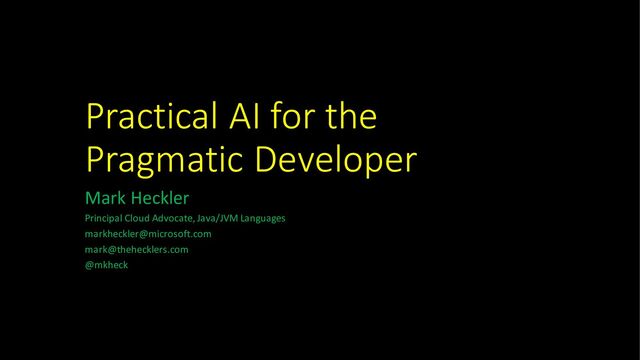 Practical AI for the Pragmatic Developer

Mark Heckler

Principal Cloud Advocate, Java/JVM Languages
markheckler@microsoft.com
mark@thehecklers.com
@mkheck